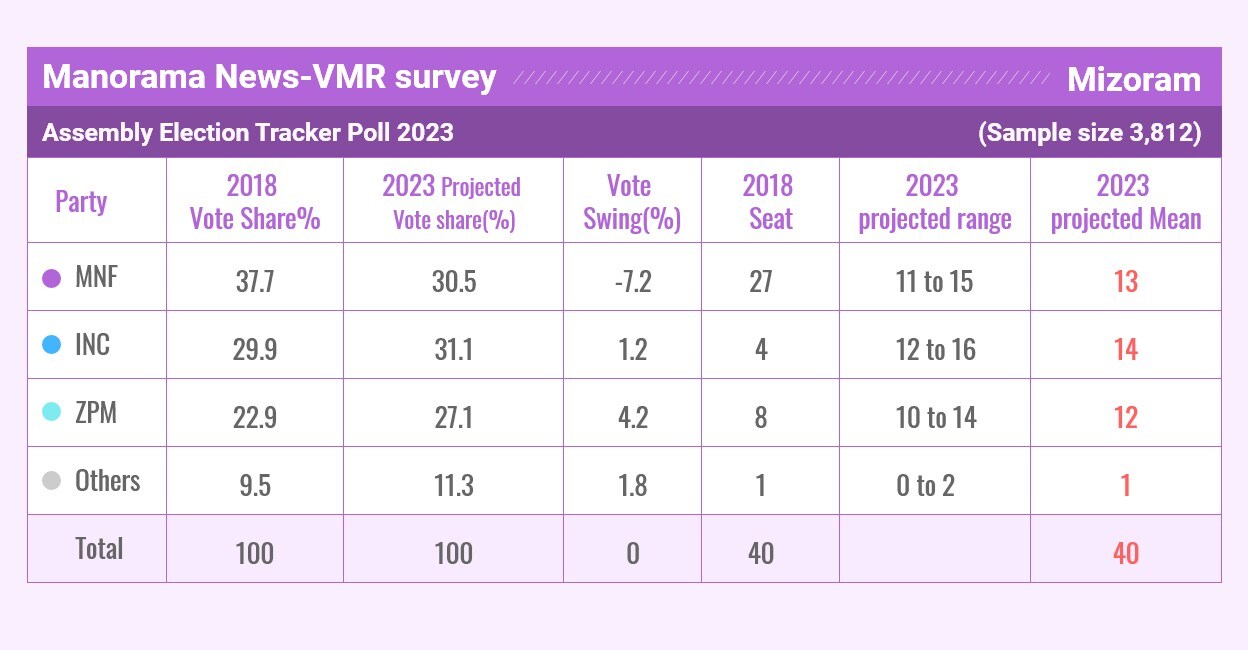 Manorama News-VMR survey Mizoram

Assembly Election Tracker Poll 2023 (Sample size 3,812)

| Party | 2018 Vote Share% | 2023 Projected Vote share(%) | Vote Swing(%) | 2018 Seat | 2023 projected range | 2023 projected Mean |
|---|---|---|---|---|---|---|
| MNF | 37.7 | 30.5 | -7.2 | 27 | 11 to 15 | 13 |
| INC | 29.9 | 31.1 | 1.2 | 4 | 12 to 16 | 14 |
| ZPM | 22.9 | 27.1 | 4.2 | 8 | 10 to 14 | 12 |
| Others | 9.5 | 11.3 | 1.8 | 1 | 0 to 2 | 1 |
| Total | 100 | 100 | 0 | 40 | | 40 |